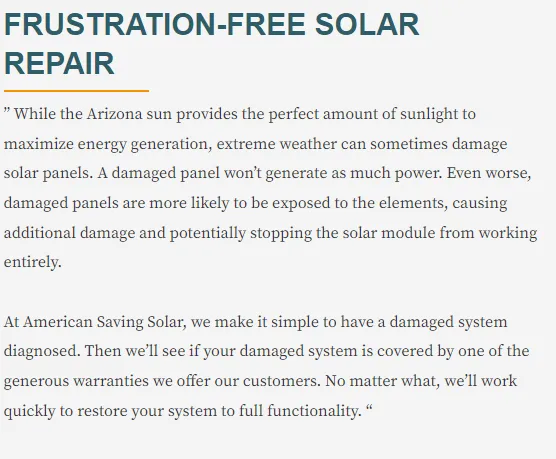 FRUSTRATION-FREE SOLAR REPAIR

” While the Arizona sun provides the perfect amount of sunlight to maximize energy generation, extreme weather can sometimes damage solar panels. A damaged panel won’t generate as much power. Even worse, damaged panels are more likely to be exposed to the elements, causing additional damage and potentially stopping the solar module from working entirely.

At American Saving Solar, we make it simple to have a damaged system diagnosed. Then we’ll see if your damaged system is covered by one of the generous warranties we offer our customers. No matter what, we’ll work quickly to restore your system to full functionality. “